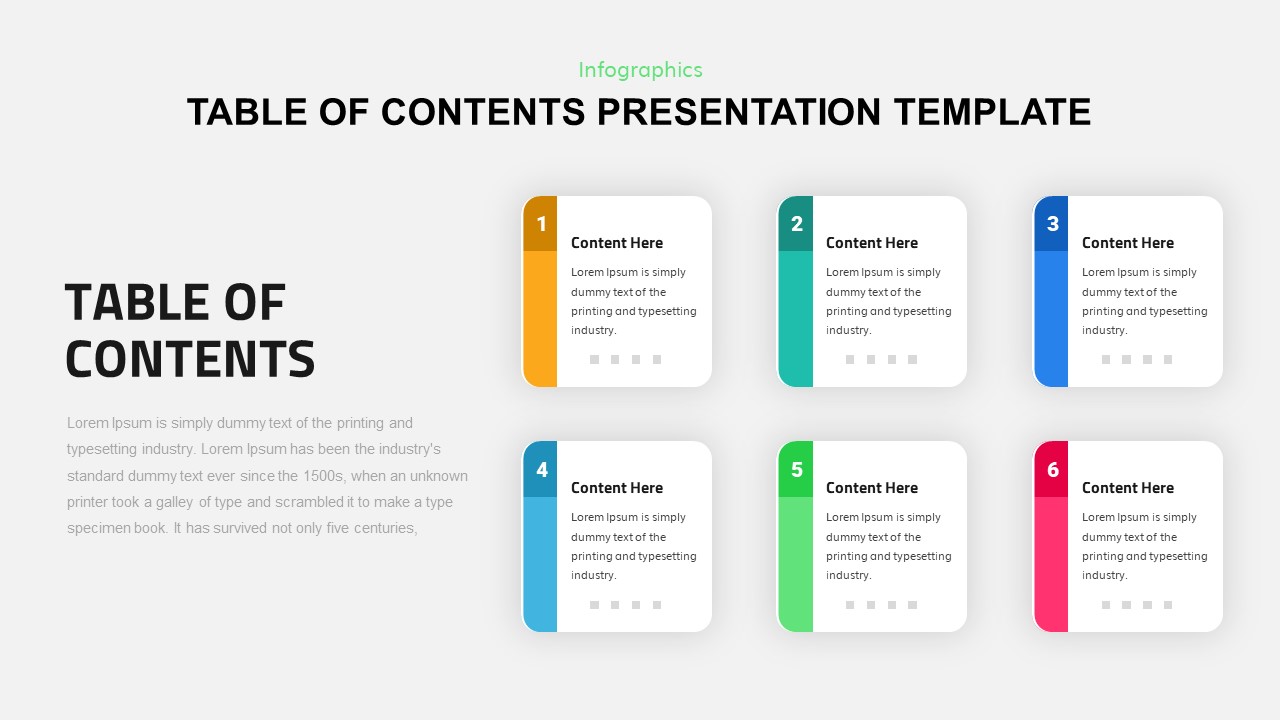 Infographics

TABLE OF CONTENTS PRESENTATION TEMPLATE

TABLE OF CONTENTS

Lorem Ipsum is simply dummy text of the printing and typesetting industry. Lorem Ipsum has been the industry's standard dummy text ever since the 1500s, when an unknown printer took a galley of type and scrambled it to make a type specimen book. It has survived not only five centuries,

1
Content Here
Lorem Ipsum is simply dummy text of the printing and typesetting industry.

2
Content Here
Lorem Ipsum is simply dummy text of the printing and typesetting industry.

3
Content Here
Lorem Ipsum is simply dummy text of the printing and typesetting industry.

4
Content Here
Lorem Ipsum is simply dummy text of the printing and typesetting industry.

5
Content Here
Lorem Ipsum is simply dummy text of the printing and typesetting industry.

6
Content Here
Lorem Ipsum is simply dummy text of the printing and typesetting industry.